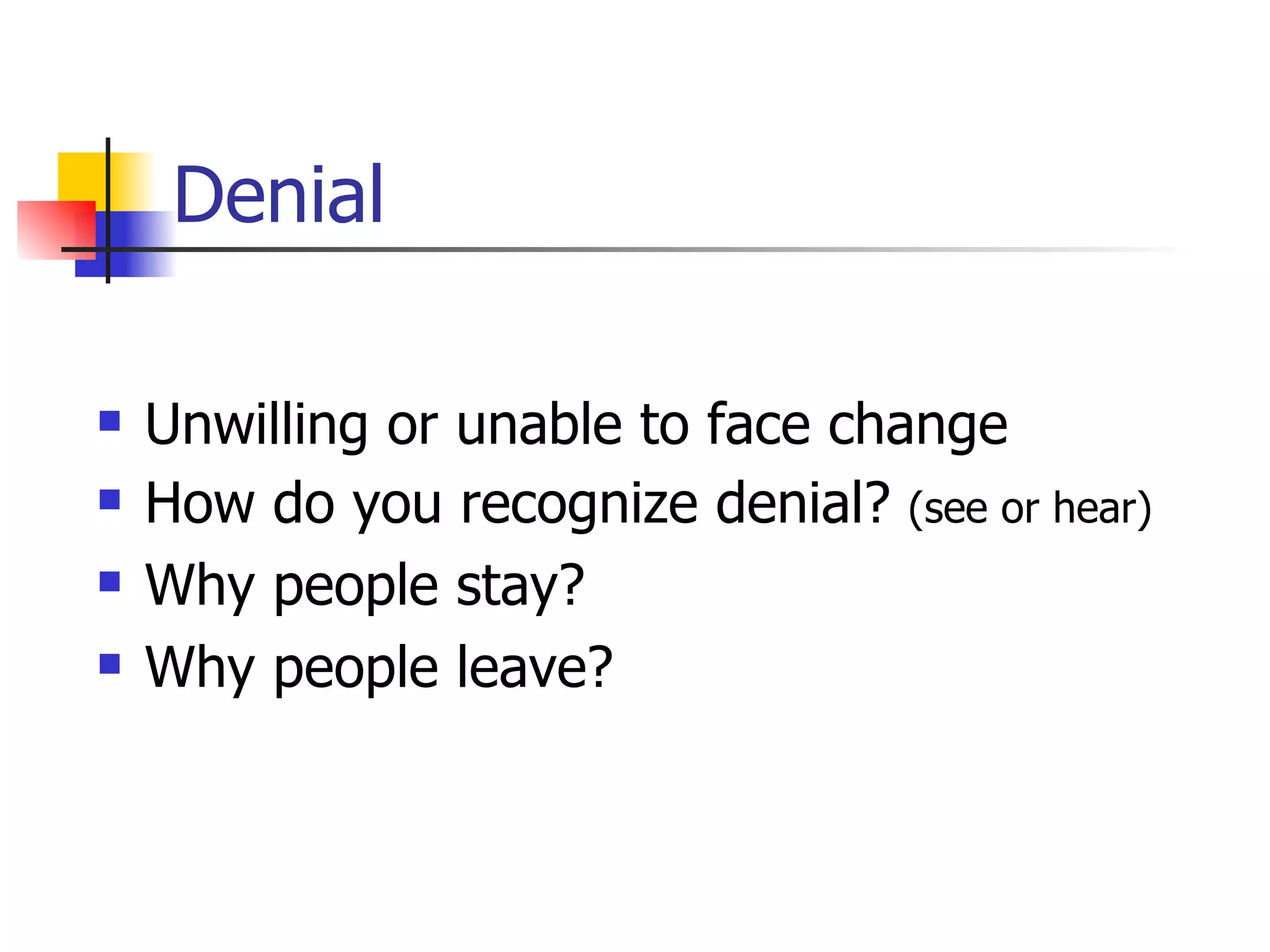 Denial

- Unwilling or unable to face change
- How do you recognize denial? (see or hear)
- Why people stay?
- Why people leave?